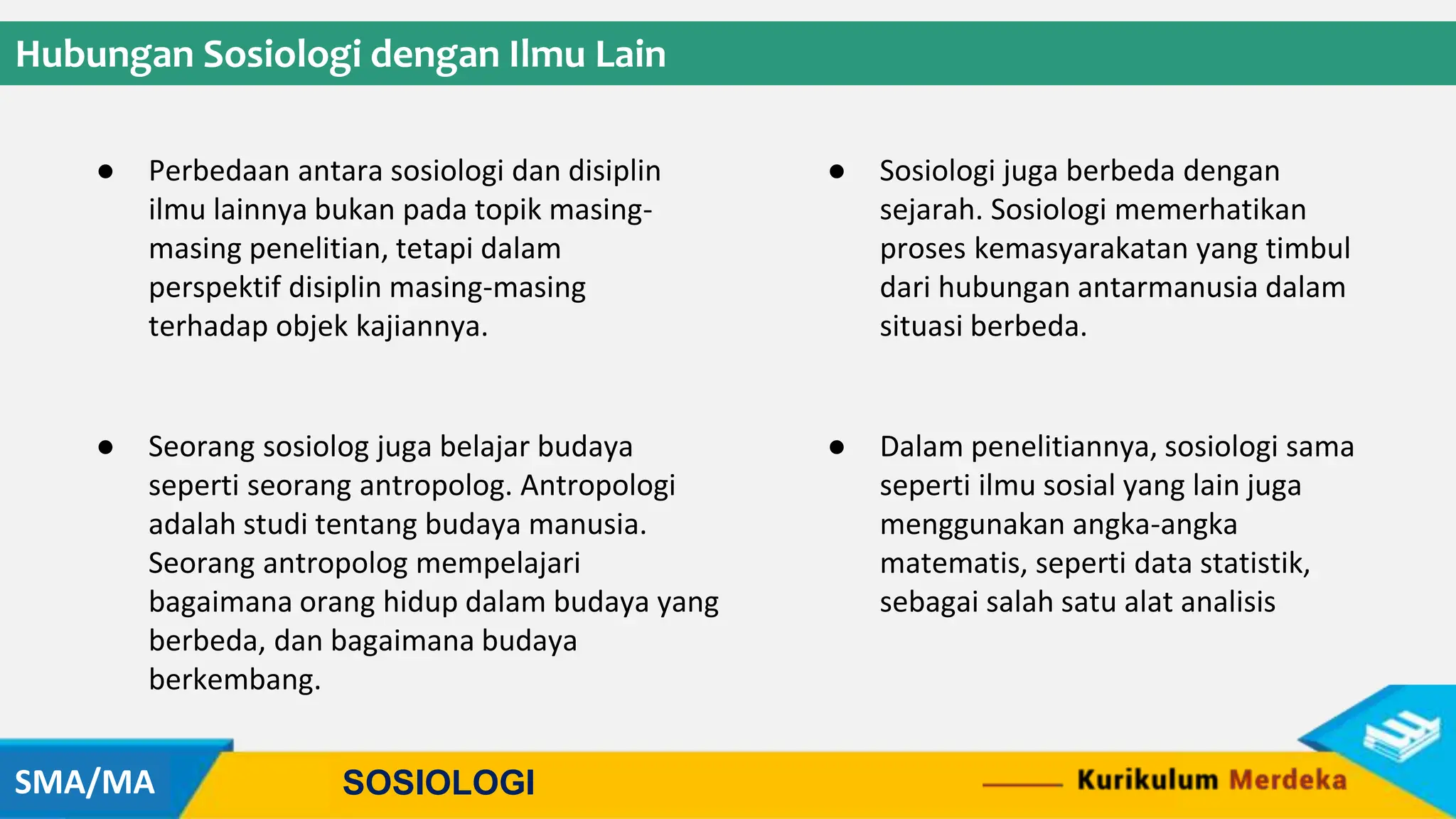 Hubungan Sosiologi dengan Ilmu Lain

● Perbedaan antara sosiologi dan disiplin ilmu lainnya bukan pada topik masing-masing penelitian, tetapi dalam perspektif disiplin masing-masing terhadap objek kajiannya.

● Seorang sosiolog juga belajar budaya seperti seorang antropolog. Antropologi adalah studi tentang budaya manusia. Seorang antropolog mempelajari bagaimana orang hidup dalam budaya yang berbeda, dan bagaimana budaya berkembang.

● Sosiologi juga berbeda dengan sejarah. Sosiologi memerhatikan proses kemasyarakatan yang timbul dari hubungan antarmanusia dalam situasi berbeda.

● Dalam penelitiannya, sosiologi sama seperti ilmu sosial yang lain juga menggunakan angka-angka matematis, seperti data statistik, sebagai salah satu alat analisis

SMA/MA
SOSIOLOGI
Kurikulum Merdeka